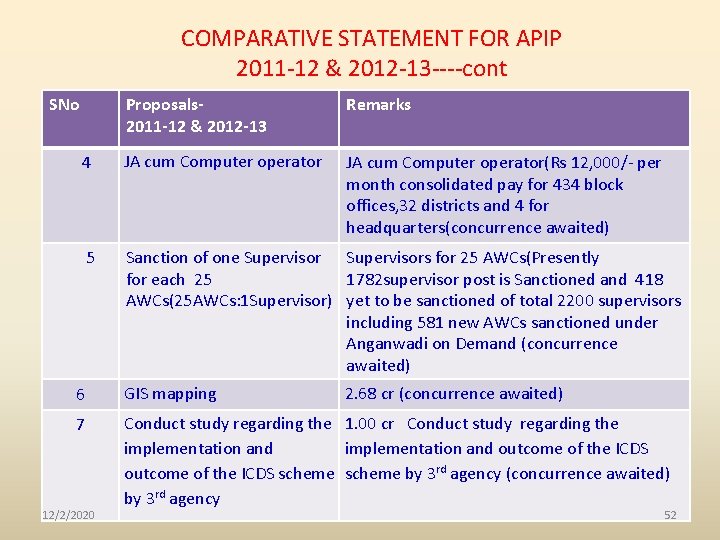 COMPARATIVE STATEMENT FOR APIP
2011-12 & 2012-13----cont

| SNo | Proposals- 2011-12 & 2012-13 | Remarks |
|---|---|---|
| 4 | JA cum Computer operator | JA cum Computer operator(Rs 12,000/- per month consolidated pay for 434 block offices,32 districts and 4 for headquarters(concurrence awaited) |
| 5 | Sanction of one Supervisor for each 25 AWCs(25AWCs:1Supervisor) | Supervisors for 25 AWCs(Presently 1782supervisor post is Sanctioned and 418 yet to be sanctioned of total 2200 supervisors including 581 new AWCs sanctioned under Anganwadi on Demand (concurrence awaited) |
| 6 | GIS mapping | 2.68 cr (concurrence awaited) |
| 7 | Conduct study regarding the implementation and outcome of the ICDS scheme by 3$^{rd}$ agency | 1.00 cr Conduct study regarding the implementation and outcome of the ICDS scheme by 3$^{rd}$ agency (concurrence awaited) |

12/2/2020
52